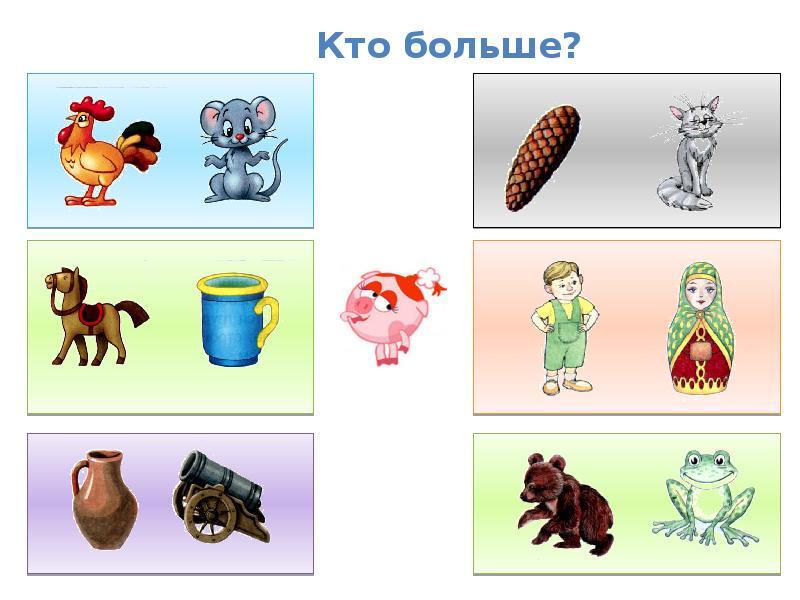 Кто больше?